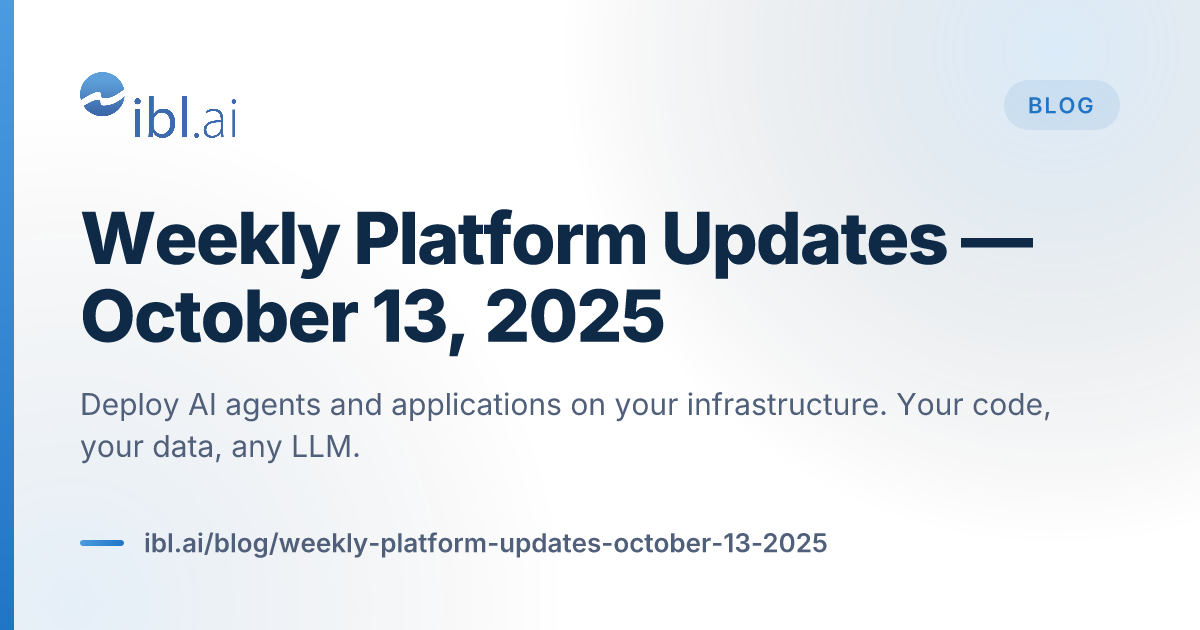 ibl.ai

BLOG

Weekly Platform Updates — October 13, 2025

Deploy AI agents and applications on your infrastructure. Your code, your data, any LLM.

ibl.ai/blog/weekly-platform-updates-october-13-2025